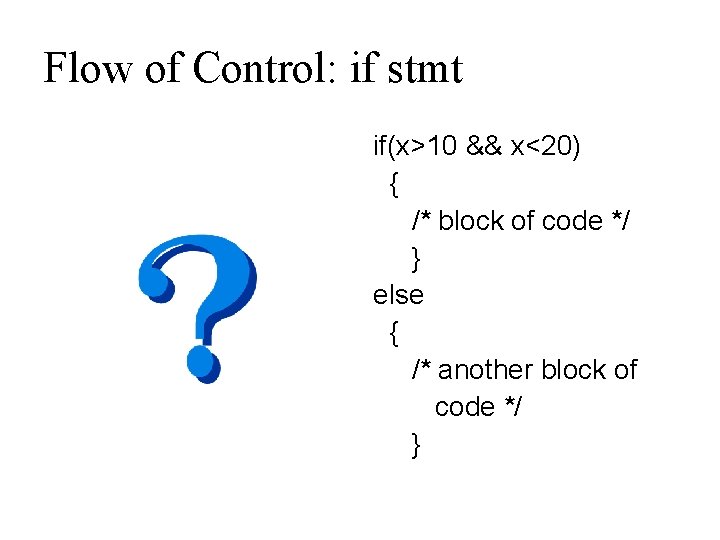 Flow of Control: if stmt

if(x>10 && x<20)
{
/* block of code */
}
else
{
/* another block of code */
}